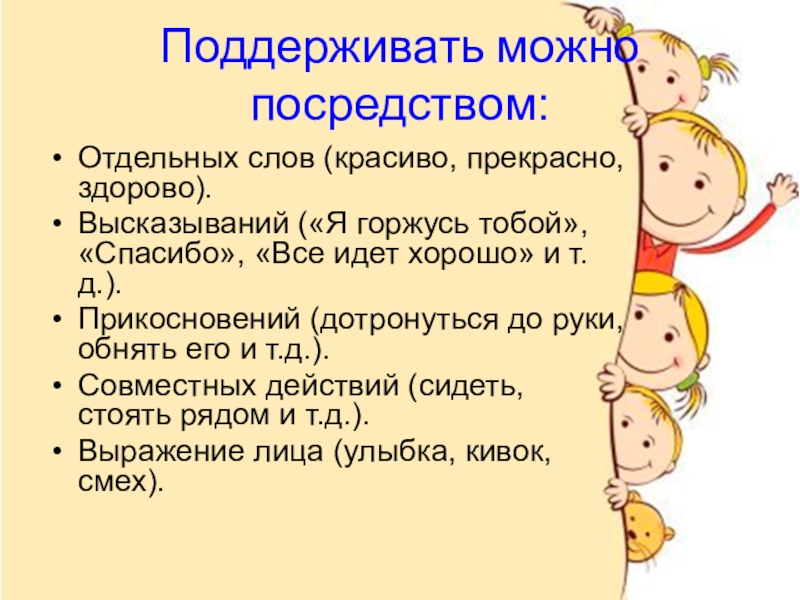 Поддерживать можно посредством:

• Отдельных слов (красиво, прекрасно, здорово).
• Высказываний («Я горжусь тобой», «Спасибо», «Все идет хорошо» и т. д.).
• Прикосновений (дотронуться до руки, обнять его и т.д.).
• Совместных действий (сидеть, стоять рядом и т.д.).
• Выражение лица (улыбка, кивок, смех).